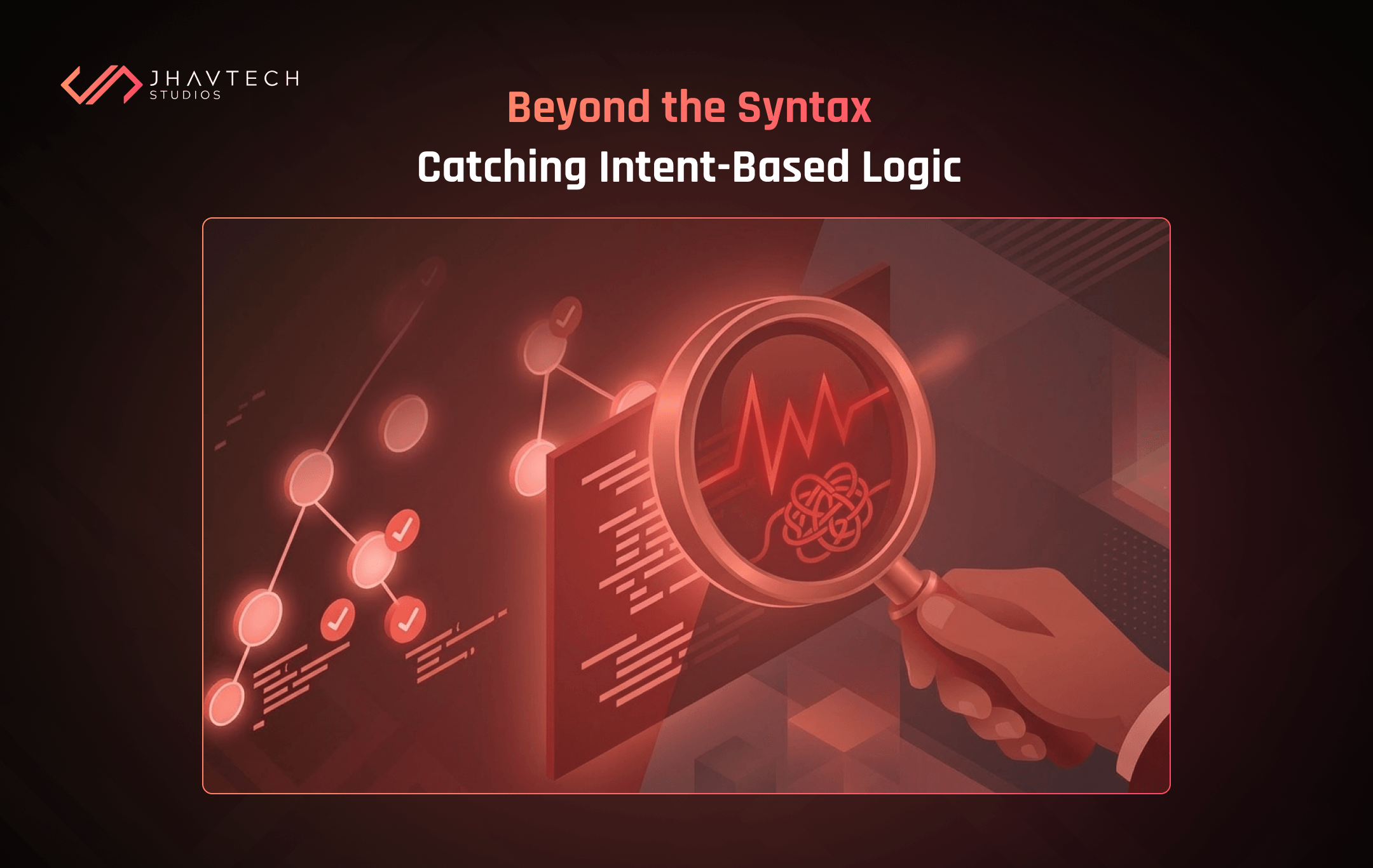 JHAVTECH
STUDIOS

Beyond the Syntax
Catching Intent-Based Logic